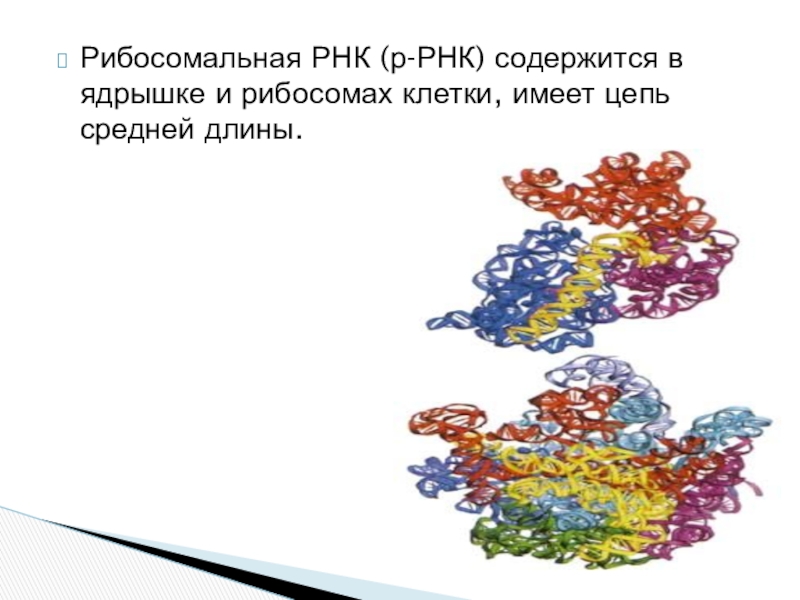 Рибосомальная РНК (р-РНК) содержится в ядрышке и рибосомах клетки, имеет цепь средней длины.